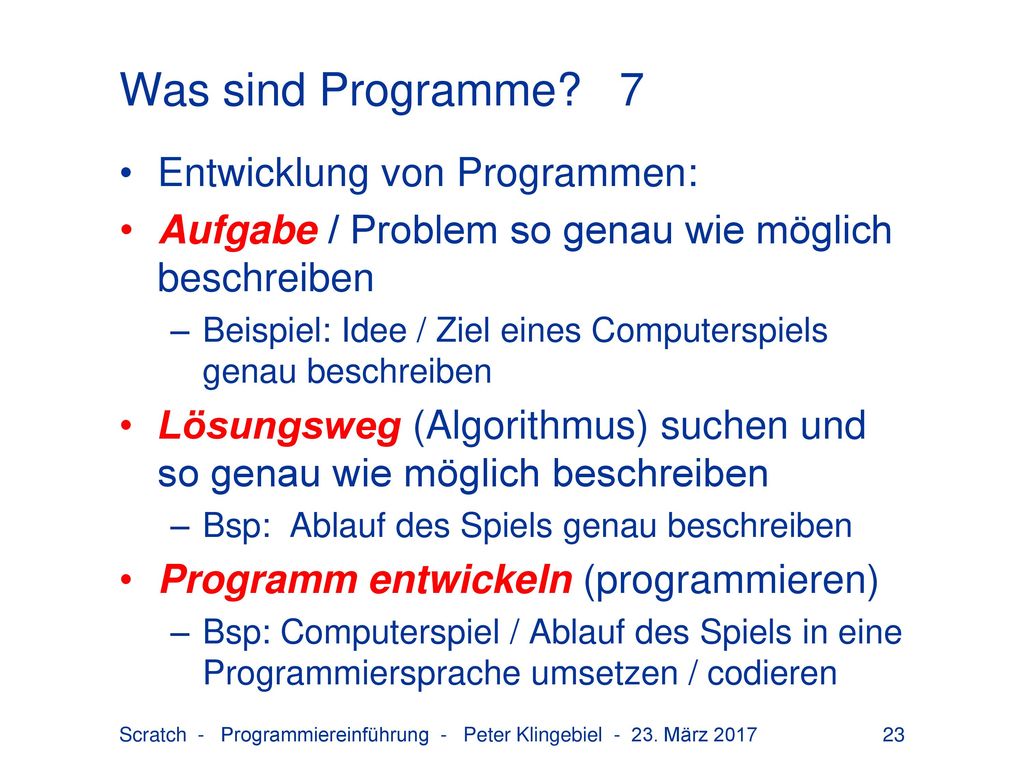 Was sind Programme? 7

• Entwicklung von Programmen:
• Aufgabe / Problem so genau wie möglich beschreiben
– Beispiel: Idee / Ziel eines Computerspiels genau beschreiben
• Lösungsweg (Algorithmus) suchen und so genau wie möglich beschreiben
– Bsp: Ablauf des Spiels genau beschreiben
• Programm entwickeln (programmieren)
– Bsp: Computerspiel / Ablauf des Spiels in eine Programmiersprache umsetzen / codieren

Scratch - Programmiereinführung - Peter Klingebiel - 23. März 2017 23